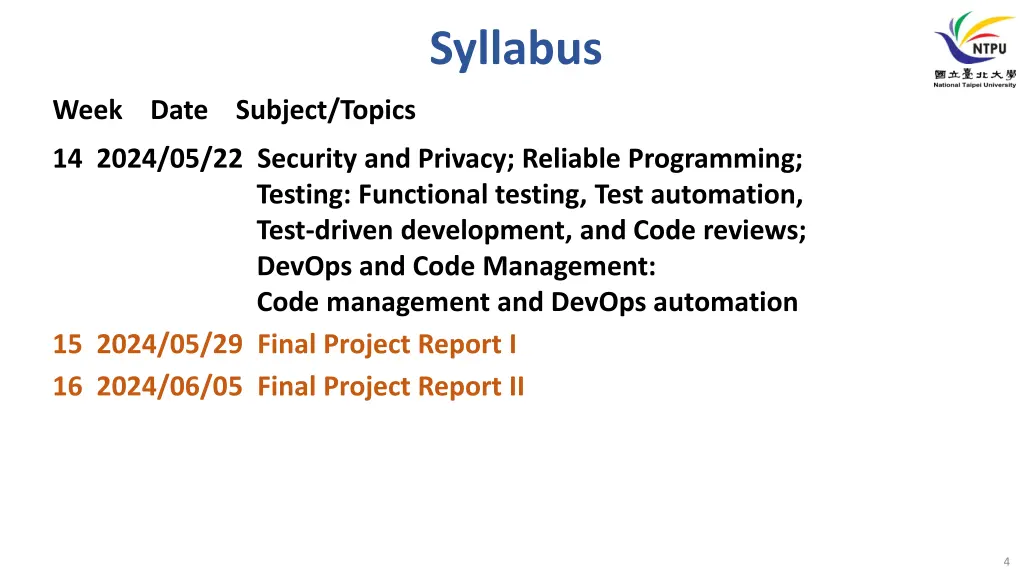 Syllabus

NTPU
國立臺北大學
National Taipei University

Week Date Subject/Topics

14 2024/05/22 Security and Privacy; Reliable Programming; Testing: Functional testing, Test automation, Test-driven development, and Code reviews; DevOps and Code Management: Code management and DevOps automation

15 2024/05/29 Final Project Report I

16 2024/06/05 Final Project Report II

4